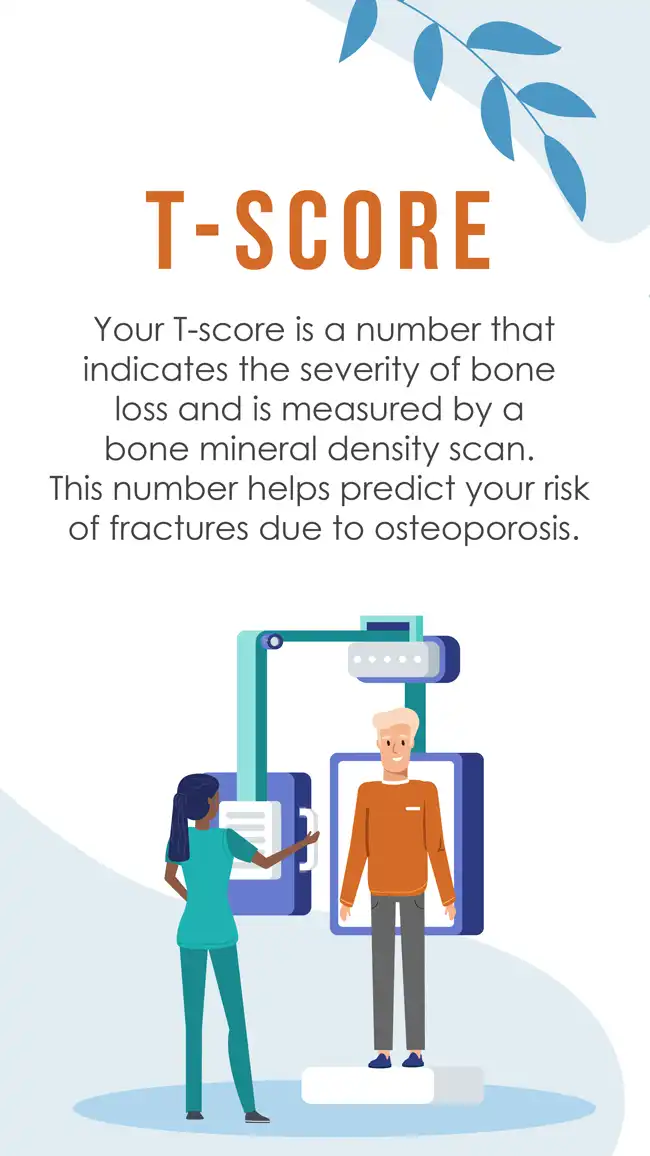 T-SCORE

Your T-score is a number that indicates the severity of bone loss and is measured by a bone mineral density scan. This number helps predict your risk of fractures due to osteoporosis.